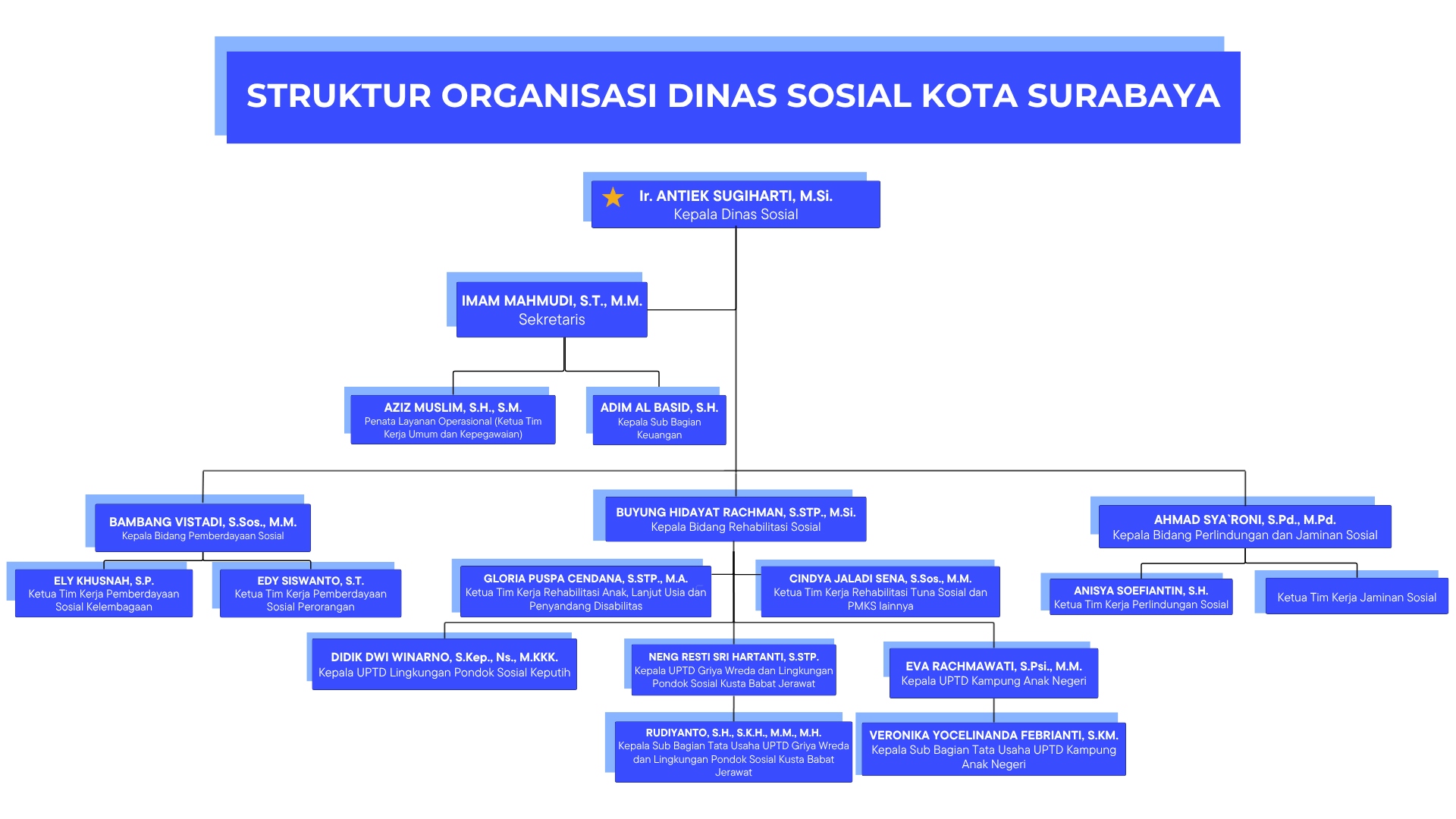 STRUKTUR ORGANISASI DINAS SOSIAL KOTA SURABAYA

Ir. ANTIEK SUGIHARTI, M.Si.
Kepala Dinas Sosial

IMAM MAHMUDI, S.T., M.M.
Sekretaris

AZIZ MUSLIM, S.H., S.M.
Penata Layanan Operasional (Ketua Tim Kerja Umum dan Kepegawaian)

ADIM AL BASID, S.H.
Kepala Sub Bagian Keuangan

BAMBANG VISTADI, S.Sos., M.M.
Kepala Bidang Pemberdayaan Sosial

ELY KHUSNAH, S.P.
Ketua Tim Kerja Pemberdayaan Sosial Kelembagaan

EDY SISWANTO, S.T.
Ketua Tim Kerja Pemberdayaan Sosial Perorangan

BUYUNG HIDAYAT RACHMAN, S.STP., M.Si.
Kepala Bidang Rehabilitasi Sosial

GLORIA PUSPA CENDANA, S.STP., M.A.
Ketua Tim Kerja Rehabilitasi Anak, Lanjut Usia dan Penyandang Disabilitas

CINDYA JALADI SENA, S.Sos., M.M.
Ketua Tim Kerja Rehabilitasi Tuna Sosial dan PMKS lainnya

DIDIK DWI WINARNO, S.Kep., Ns., M.KKK.
Kepala UPTD Lingkungan Pondok Sosial Keputih

NENG RESTI SRI HARTANTI, S.STP.
Kepala UPTD Griya Wreda dan Lingkungan Pondok Sosial Kusta Babat Jerawat

EVA RACHMAWATI, S.Psi., M.M.
Kepala UPTD Kampung Anak Negeri

RUDIYANTO, S.H., S.K.H., M.M., M.H.
Kepala Sub Bagian Tata Usaha UPTD Griya Wreda dan Lingkungan Pondok Sosial Kusta Babat Jerawat

VERONIKA YOCELINANDA FEBRIANTI, S.KM.
Kepala Sub Bagian Tata Usaha UPTD Kampung Anak Negeri

AHMAD SYA`RONI, S.Pd., M.Pd.
Kepala Bidang Perlindungan dan Jaminan Sosial

ANISYA SOEFIANTIN, S.H.
Ketua Tim Kerja Perlindungan Sosial

Ketua Tim Kerja Jaminan Sosial